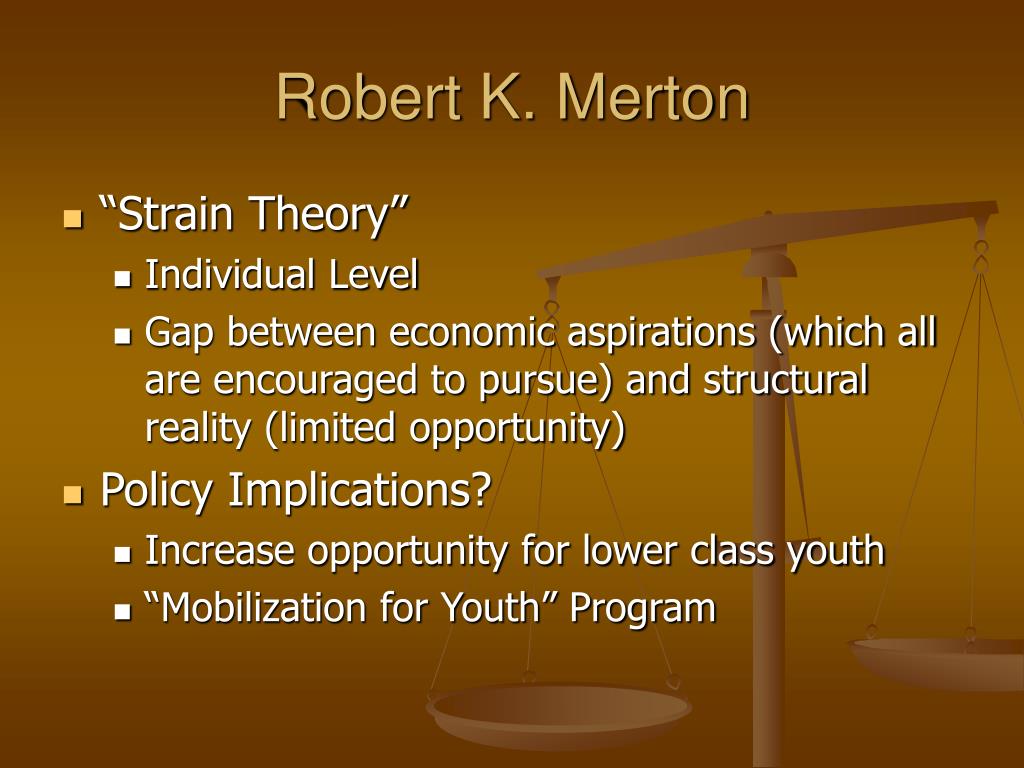 Robert K. Merton

- “Strain Theory”
  - Individual Level
  - Gap between economic aspirations (which all are encouraged to pursue) and structural reality (limited opportunity)
- Policy Implications?
  - Increase opportunity for lower class youth
  - “Mobilization for Youth” Program